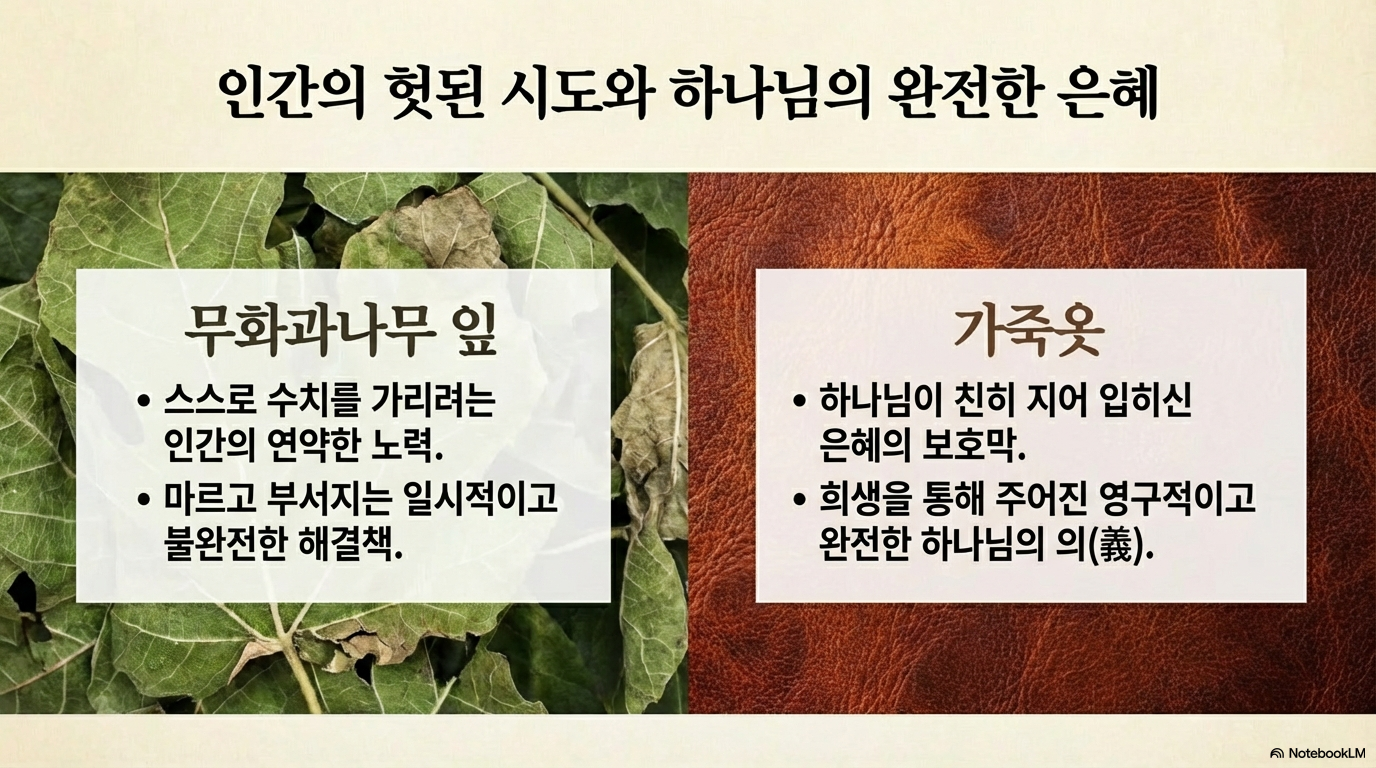 인간의 헛된 시도와 하나님의 완전한 은혜

무화과나무 잎

• 스스로 수치를 가리려는 인간의 연약한 노력.
• 마르고 부서지는 일시적이고 불완전한 해결책.

가죽옷

• 하나님이 친히 지어 입히신 은혜의 보호막.
• 희생을 통해 주어진 영구적이고 완전한 하나님의 의(義).

NotebookLM